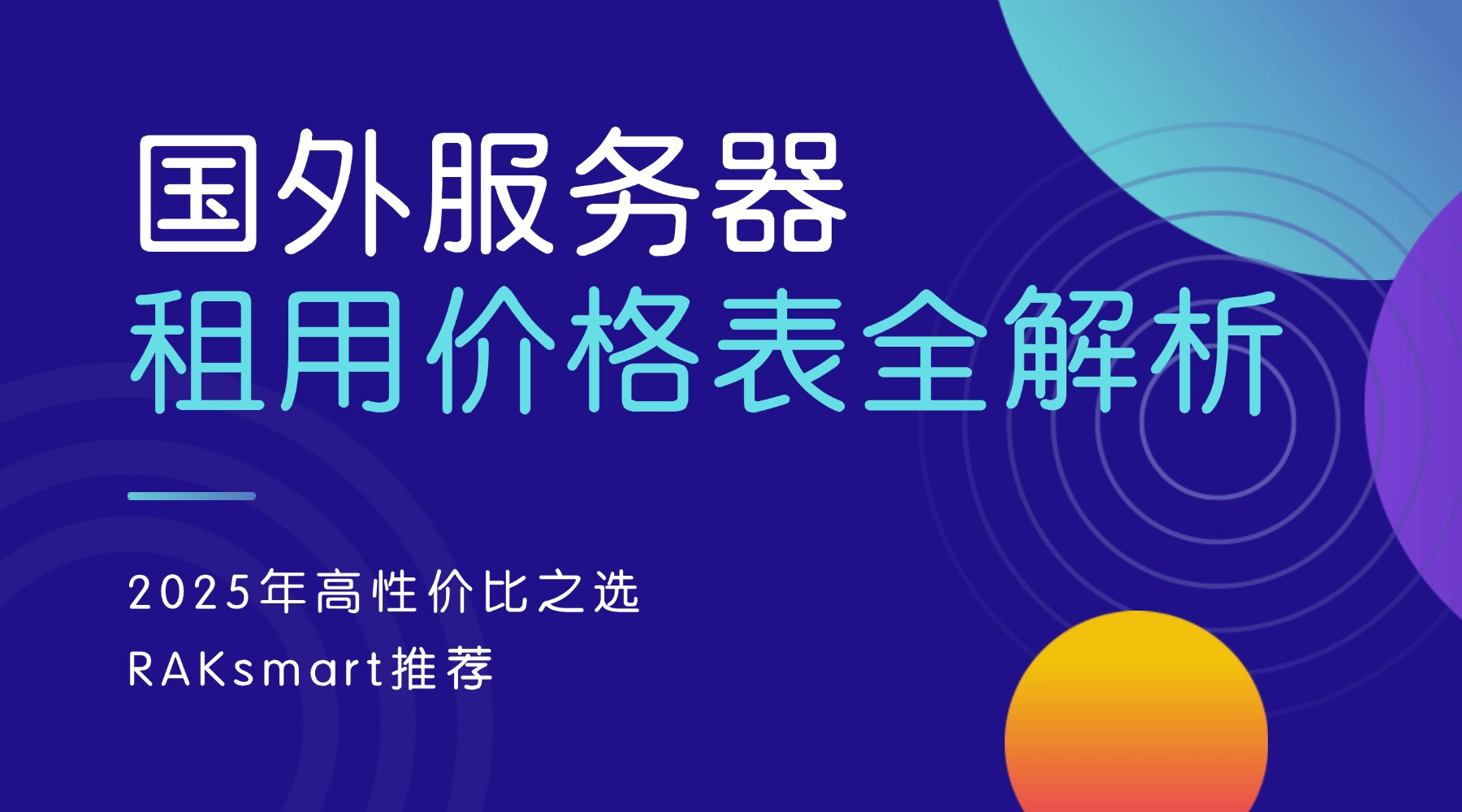 国外服务器
租用价格表全解析

2025年高性价比之选
RAKsmart推荐